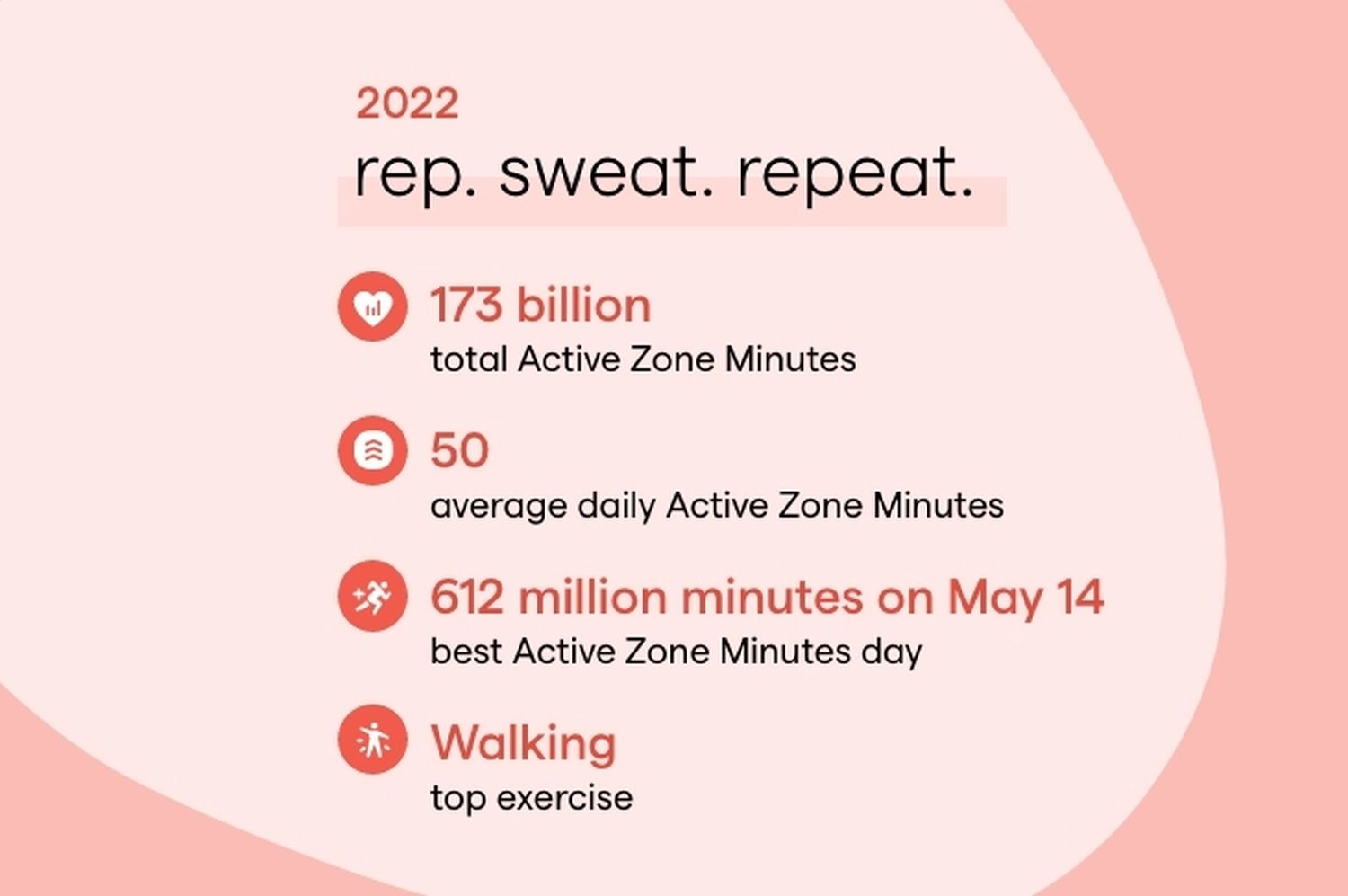 2022

rep. sweat. repeat.

173 billion
total Active Zone Minutes

50
average daily Active Zone Minutes

612 million minutes on May 14
best Active Zone Minutes day

Walking
top exercise